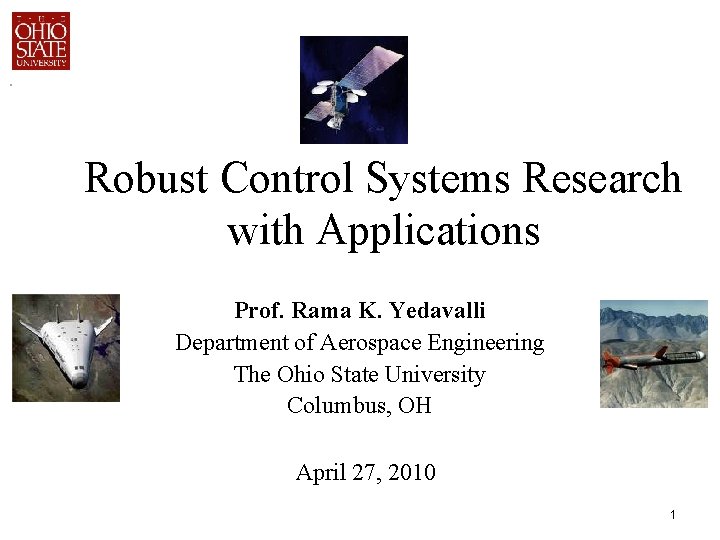 OHIO
STATE
UNIVERSITY

Robust Control Systems Research with Applications

Prof. Rama K. Yedavalli
Department of Aerospace Engineering
The Ohio State University
Columbus, OH

April 27, 2010

1